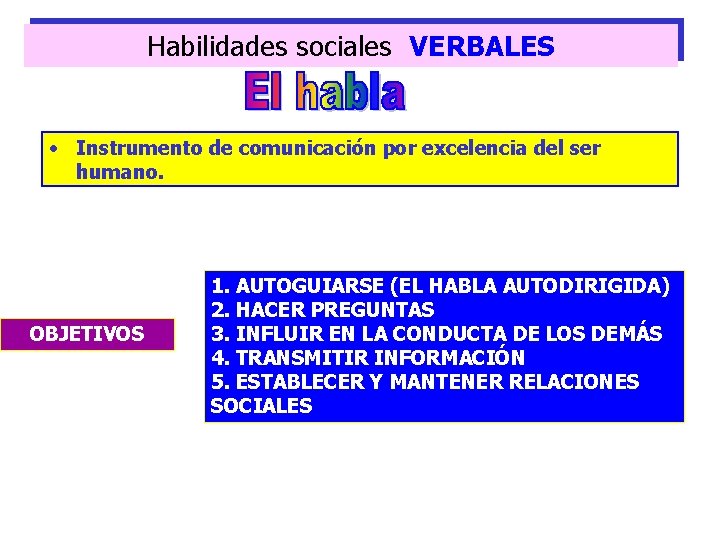 Habilidades sociales VERBALES

El habla

• Instrumento de comunicación por excelencia del ser humano.

OBJETIVOS

1. AUTOGUIARSE (EL HABLA AUTODIRIGIDA)
2. HACER PREGUNTAS
3. INFLUIR EN LA CONDUCTA DE LOS DEMÁS
4. TRANSMITIR INFORMACIÓN
5. ESTABLECER Y MANTENER RELACIONES SOCIALES